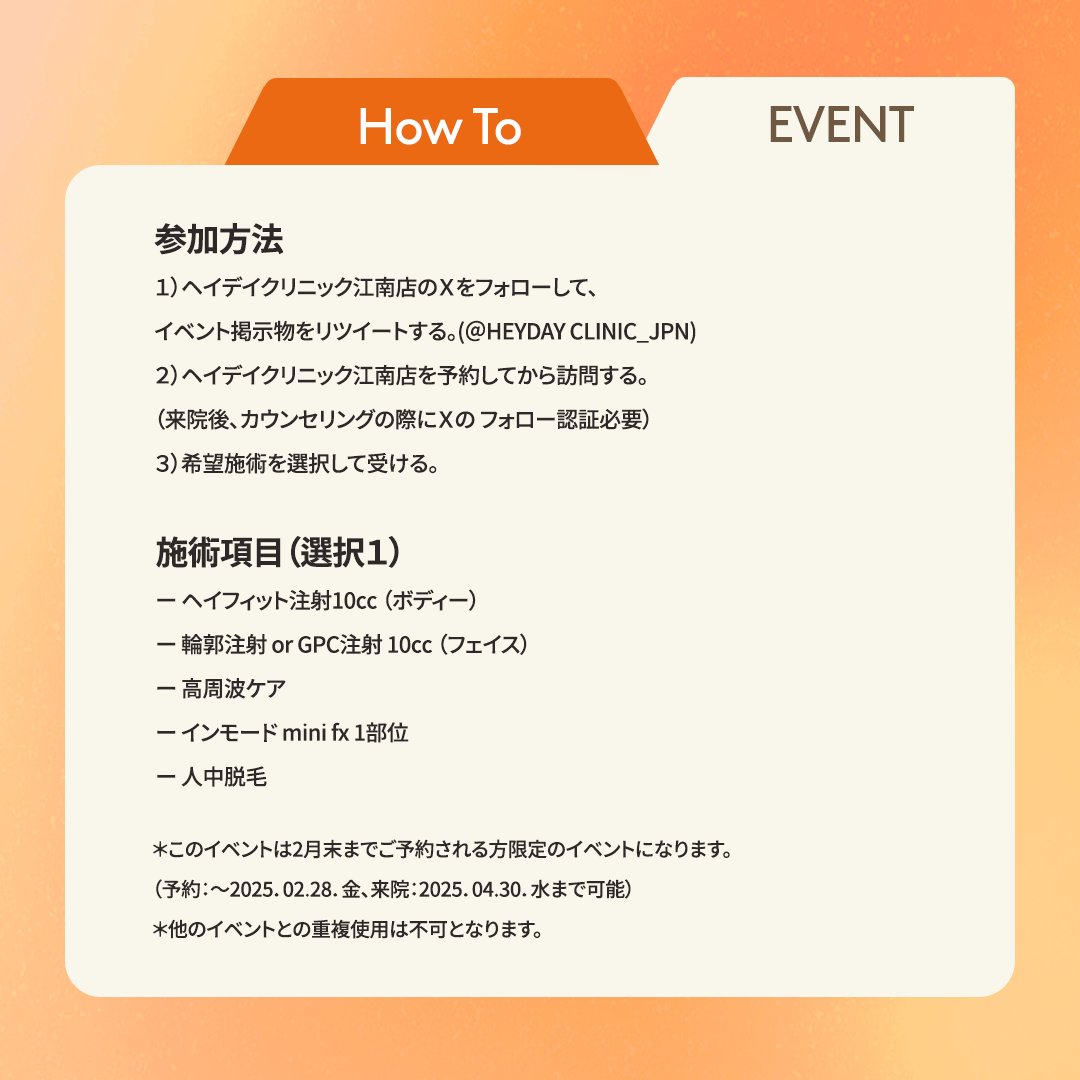 How To

EVENT

参加方法

1）ヘイデイクリニック江南店のXをフォローして、

イベント掲示物をリツイートする。(@HEYDAY CLINIC_JPN)

2）ヘイデイクリニック江南店を予約してから訪問する。

（来院後、カウンセリングの際にXの フォロー認証必要）

3）希望施術を選択して受ける。

施術項目（選択1）

ー ヘイフィット注射10cc（ボディー）

ー 輪郭注射 or GPC注射 10cc（フェイス）

ー 高周波ケア

ー インモード mini fx 1部位

ー 人中脱毛

*このイベントは2月末までご予約される方限定のイベントになります。

（予約：〜2025. 02.28. 金、来院：2025. 04.30. 水まで可能）

*他のイベントとの重複使用は不可となります。